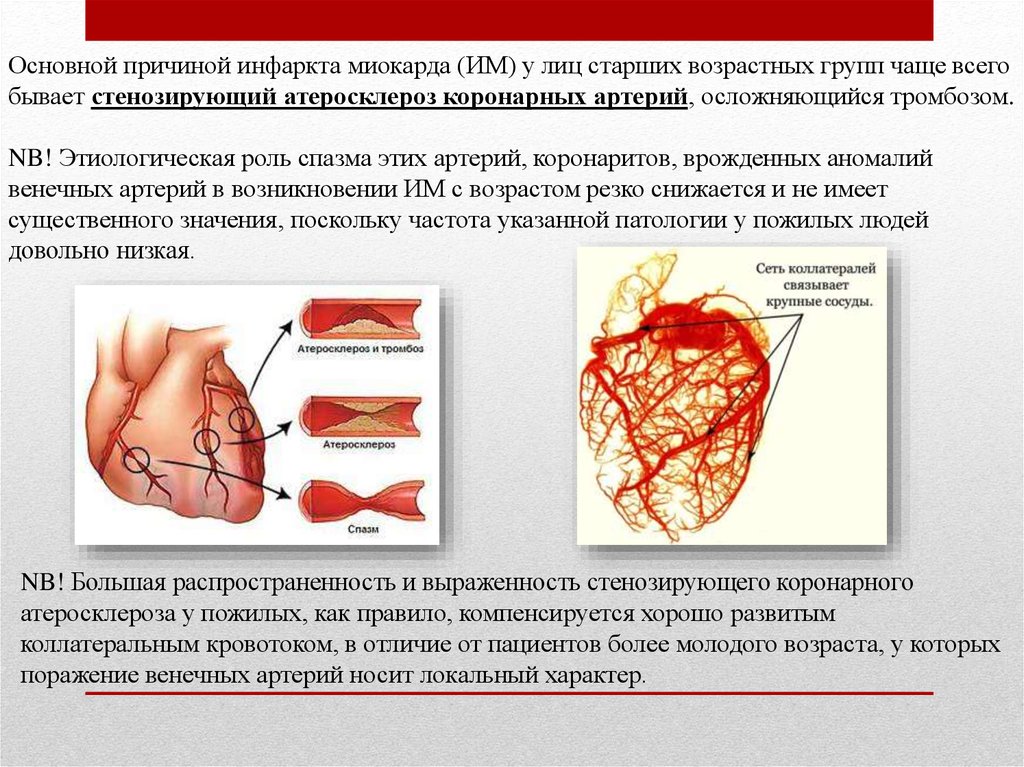 Основной причиной инфаркта миокарда (ИМ) у лиц старших возрастных групп чаще всего бывает стенозирующий атеросклероз коронарных артерий, осложняющийся тромбозом.

NB! Этиологическая роль спазма этих артерий, коронаритов, врожденных аномалий венечных артерий в возникновении ИМ с возрастом резко снижается и не имеет существенного значения, поскольку частота указанной патологии у пожилых людей довольно низкая.

Атеросклероз и тромбоз

Атеросклероз

Спазм

Сеть коллатералей связывает крупные сосуды.

NB! Большая распространенность и выраженность стенозирующего коронарного атеросклероза у пожилых, как правило, компенсируется хорошо развитым коллатеральным кровотоком, в отличие от пациентов более молодого возраста, у которых поражение венечных артерий носит локальный характер.